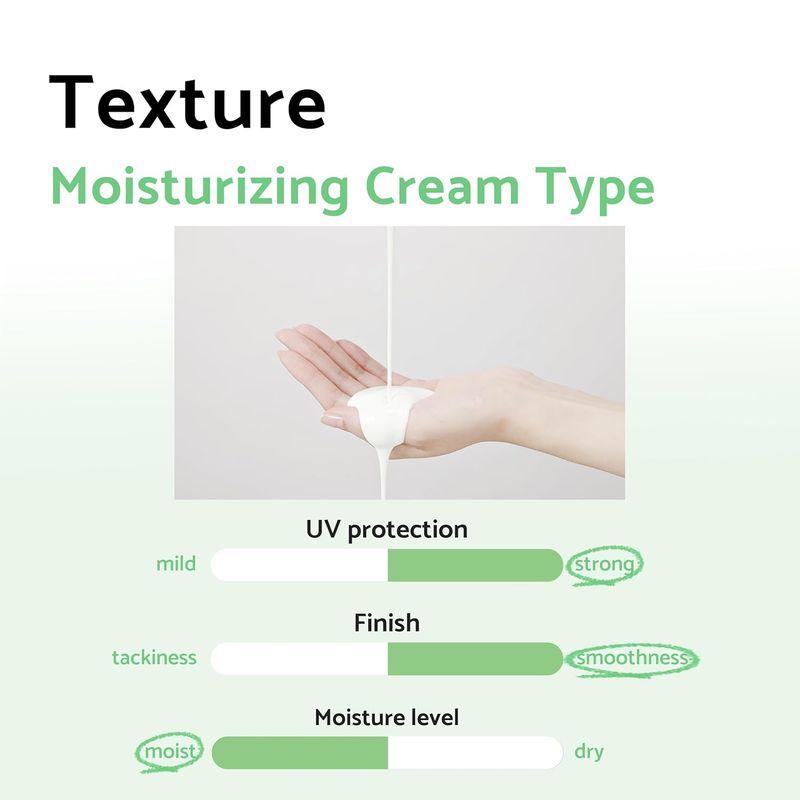 Texture
Moisturizing Cream Type

UV protection
mild strong

Finish
tackiness smoothness

Moisture level
moist dry